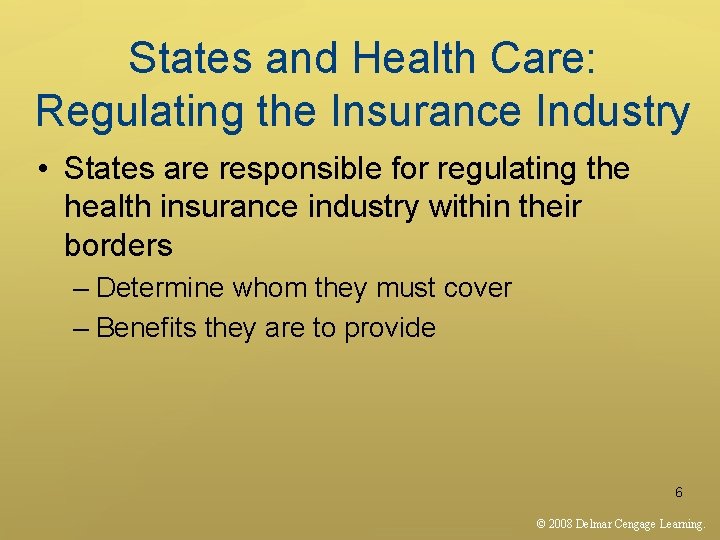 States and Health Care: Regulating the Insurance Industry

• States are responsible for regulating the health insurance industry within their borders

– Determine whom they must cover

– Benefits they are to provide

6

© 2008 Delmar Cengage Learning.